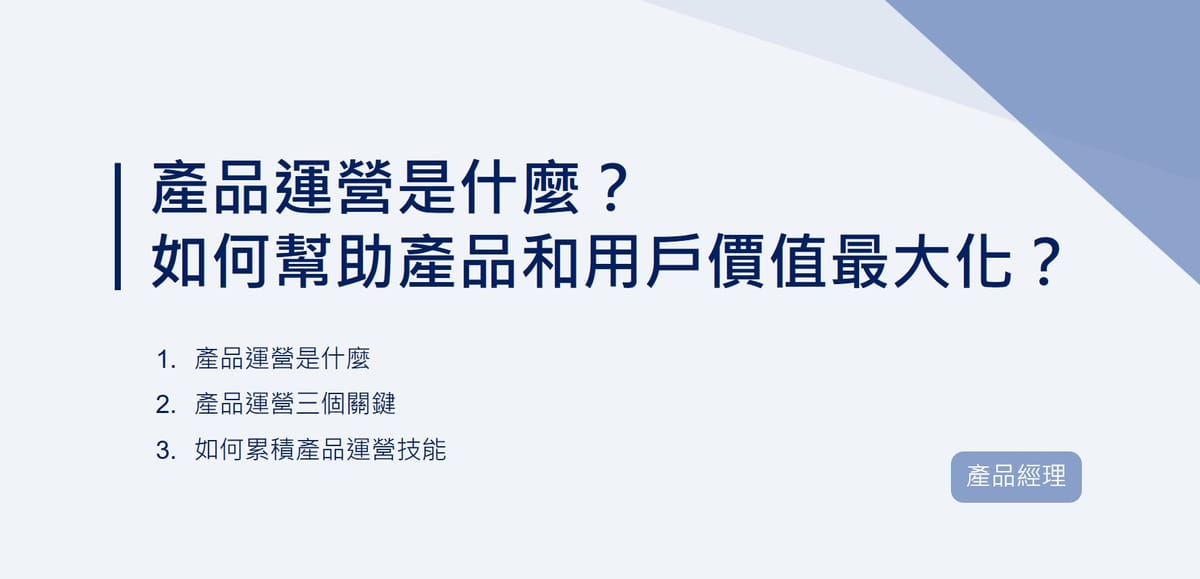 產品運營是什麼？
如何幫助產品和用戶價值最大化？

1. 產品運營是什麼
2. 產品運營三個關鍵
3. 如何累積產品運營技能

產品經理